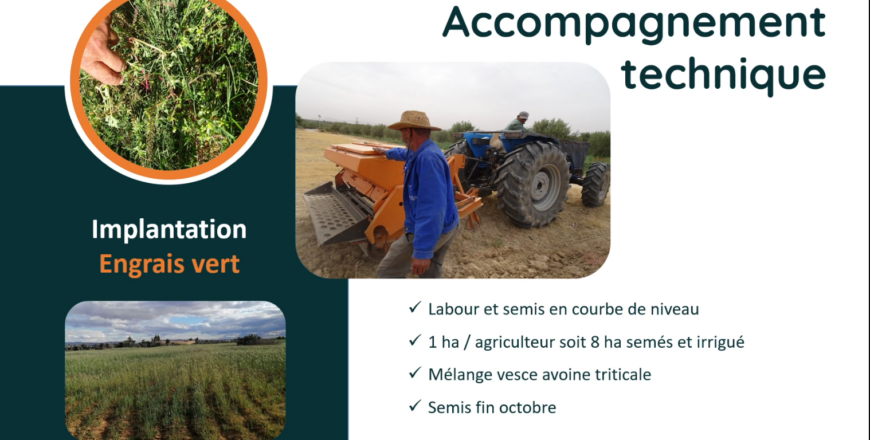 Accompagnement technique

Implantation
Engrais vert

✓ Labour et semis en courbe de niveau
✓ 1 ha / agriculteur soit 8 ha semés et irrigué
✓ Mélange vesce avoine triticale
✓ Semis fin octobre